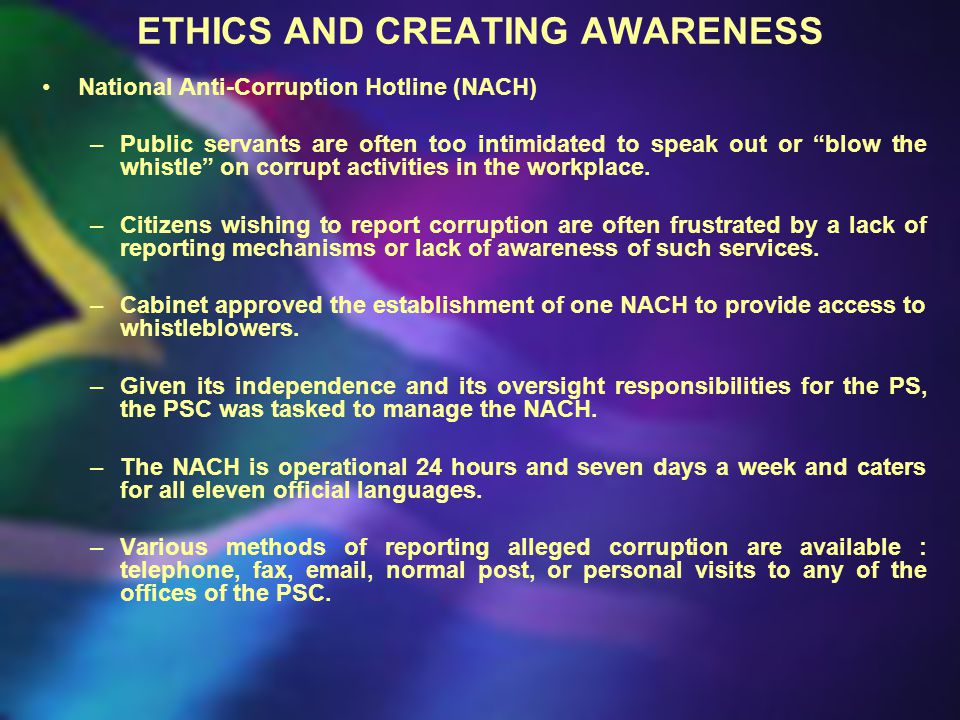 ETHICS AND CREATING AWARENESS

• National Anti-Corruption Hotline (NACH)

– Public servants are often too intimidated to speak out or “blow the whistle” on corrupt activities in the workplace.

– Citizens wishing to report corruption are often frustrated by a lack of reporting mechanisms or lack of awareness of such services.

– Cabinet approved the establishment of one NACH to provide access to whistleblowers.

– Given its independence and its oversight responsibilities for the PS, the PSC was tasked to manage the NACH.

– The NACH is operational 24 hours and seven days a week and caters for all eleven official languages.

– Various methods of reporting alleged corruption are available : telephone, fax, email, normal post, or personal visits to any of the offices of the PSC.